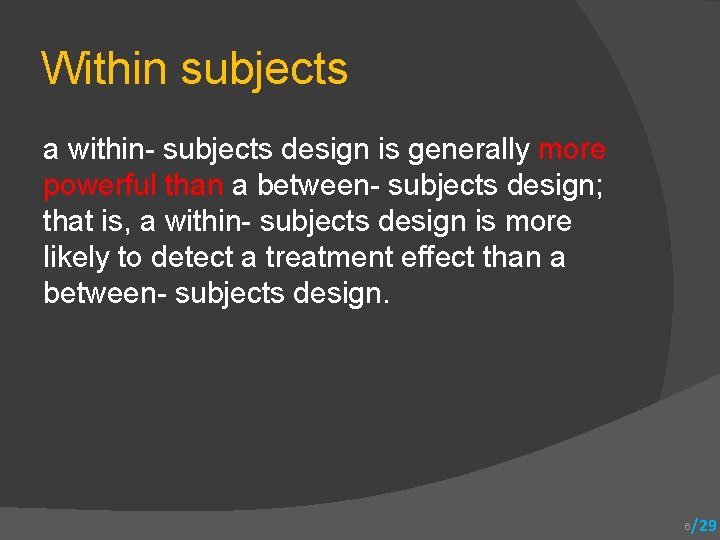 Within subjects

a within- subjects design is generally more powerful than a between- subjects design; that is, a within- subjects design is more likely to detect a treatment effect than a between- subjects design.

6/29